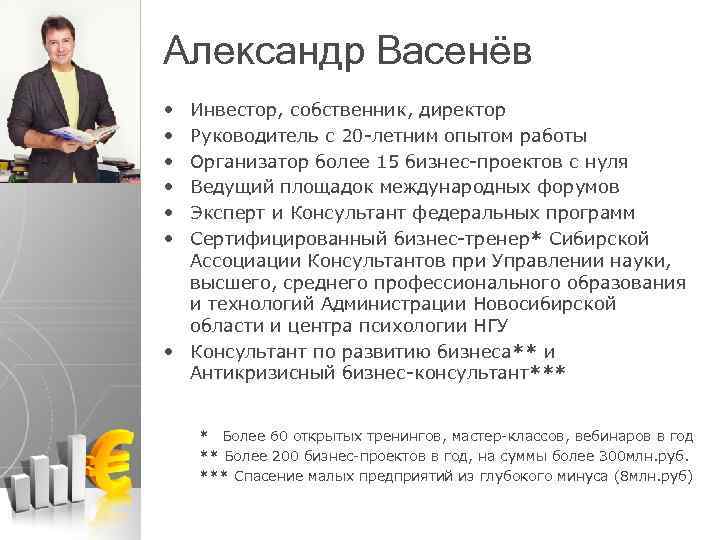 Александр Васенёв

• Инвестор, собственник, директор
• Руководитель с 20-летним опытом работы
• Организатор более 15 бизнес-проектов с нуля
• Ведущий площадок международных форумов
• Эксперт и Консультант федеральных программ
• Сертифицированный бизнес-тренер* Сибирской Ассоциации Консультантов при Управлении науки, высшего, среднего профессионального образования и технологий Администрации Новосибирской области и центра психологии НГУ
• Консультант по развитию бизнеса** и Антикризисный бизнес-консультант***

* Более 60 открытых тренингов, мастер-классов, вебинаров в год
** Более 200 бизнес-проектов в год, на суммы более 300млн.руб.
*** Спасение малых предприятий из глубокого минуса (8млн.руб)